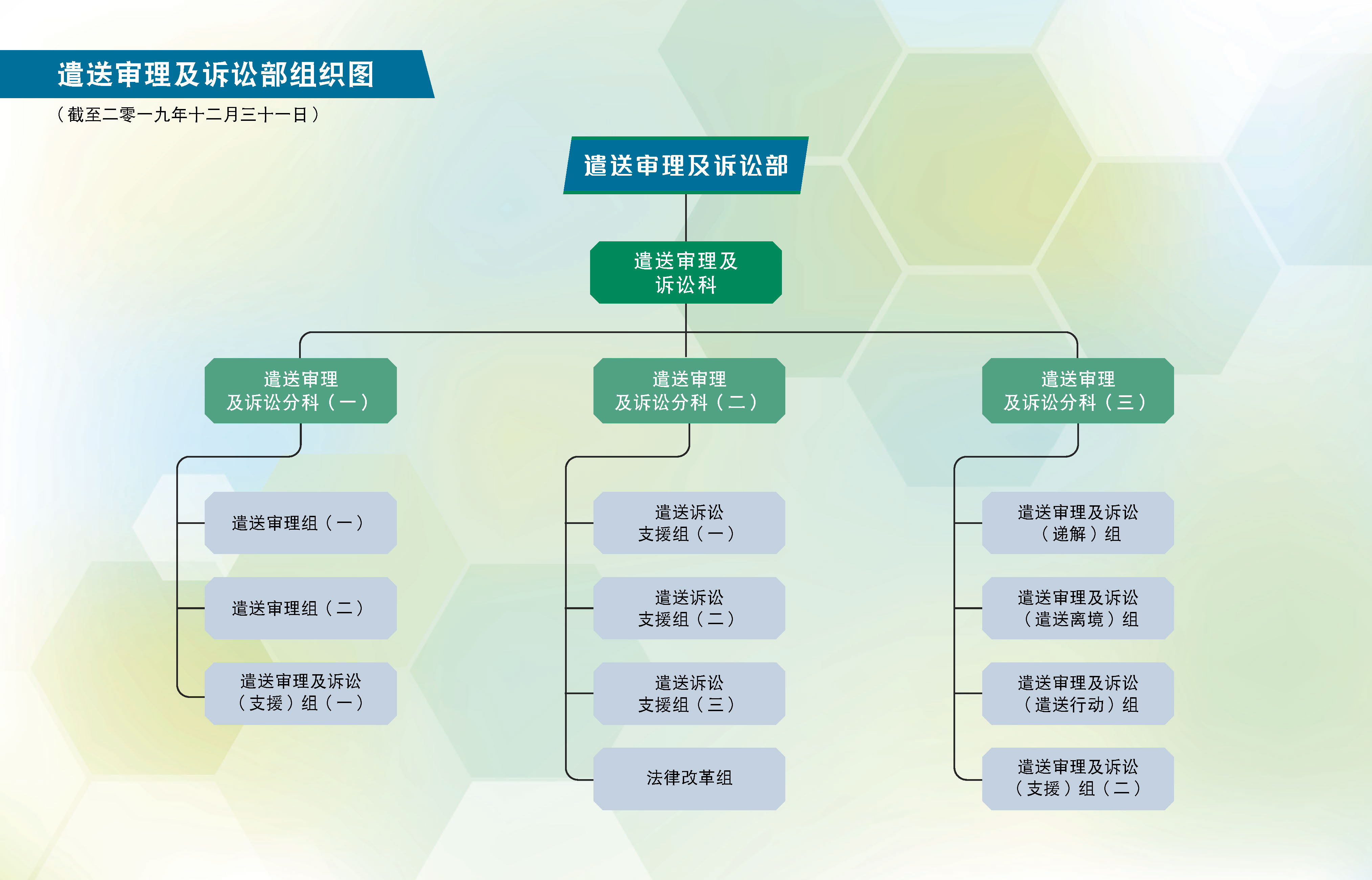 遣送审理及诉讼部组织图
（截至二零一九年十二月三十一日）

遣送审理及诉讼部

遣送审理及诉讼科

遣送审理及诉讼分科（一）

遣送审理组（一）

遣送审理组（二）

遣送审理及诉讼（支援）组（一）

遣送审理及诉讼分科（二）

遣送诉讼支援组（一）

遣送诉讼支援组（二）

遣送诉讼支援组（三）

法律改革组

遣送审理及诉讼分科（三）

遣送审理及诉讼（递解）组

遣送审理及诉讼（遣送离境）组

遣送审理及诉讼（遣送行动）组

遣送审理及诉讼（支援）组（二）